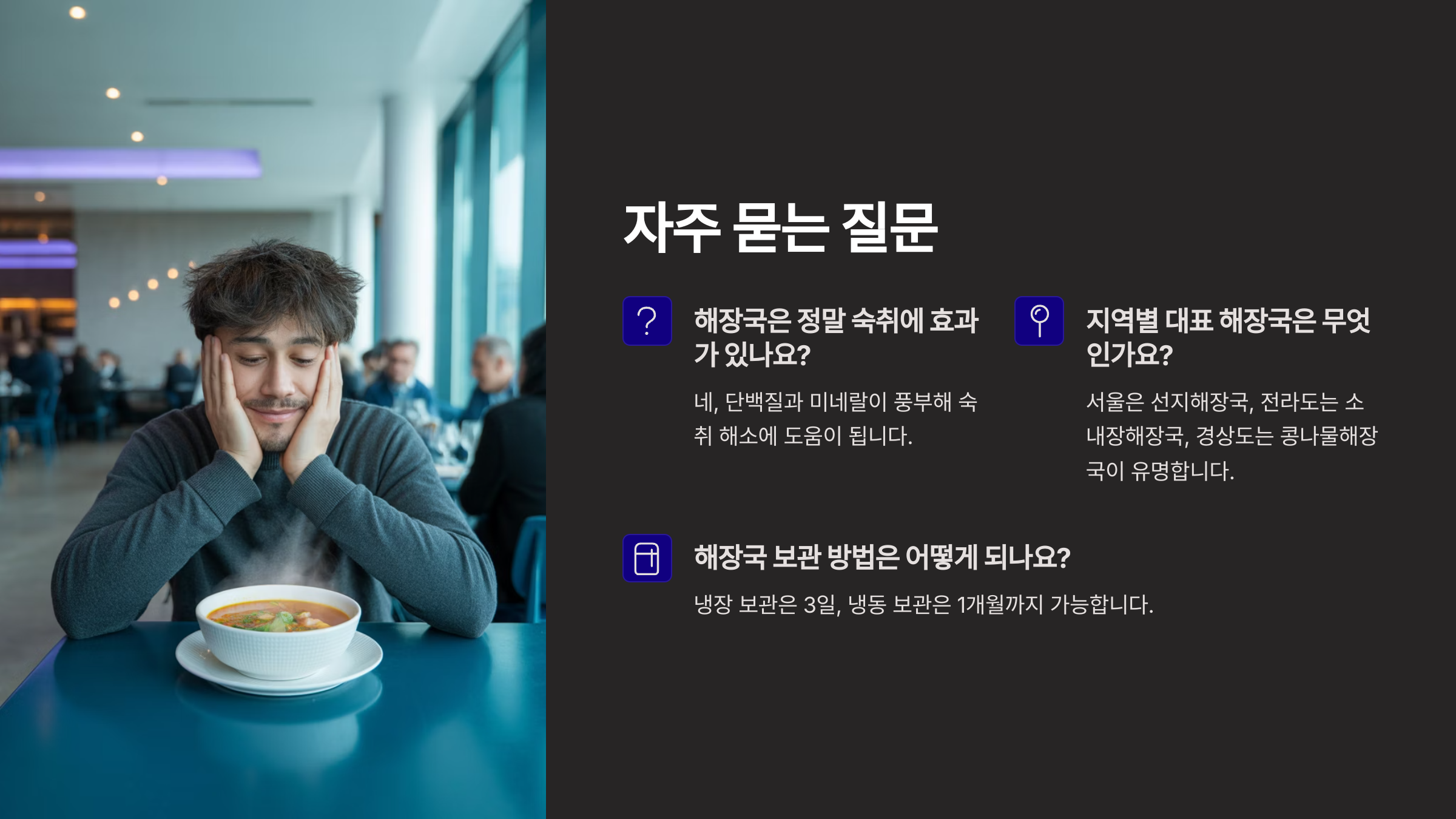 자주 묻는 질문

해장국은 정말 숙취에 효과가 있나요?

네, 단백질과 미네랄이 풍부해 숙취 해소에 도움이 됩니다.

지역별 대표 해장국은 무엇인가요?

서울은 선지해장국, 전라도는 소내장해장국, 경상도는 콩나물해장국이 유명합니다.

해장국 보관 방법은 어떻게 되나요?

냉장 보관은 3일, 냉동 보관은 1개월까지 가능합니다.